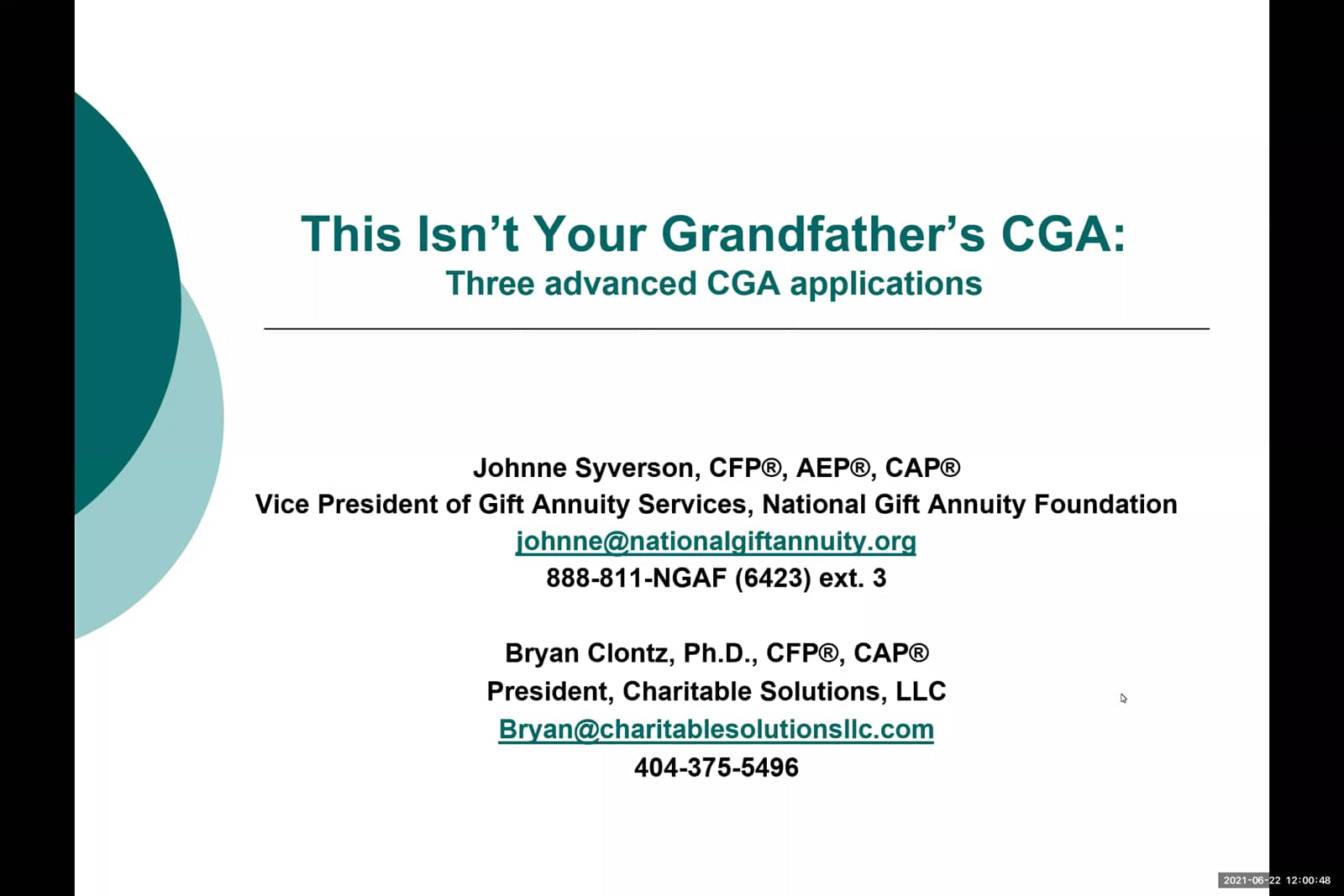 This Isn't Your Grandfather's CGA:
Three advanced CGA applications

Johnne Syverson, CFP®, AEP®, CAP®
Vice President of Gift Annuity Services, National Gift Annuity Foundation
johnne@nationalgiftannuity.org
888-811-NGAF (6423) ext. 3

Bryan Clontz, Ph.D., CFP®, CAP®
President, Charitable Solutions, LLC
Bryan@charitablesolutionsllc.com
404-375-5496

2021-06-22 12:00:48